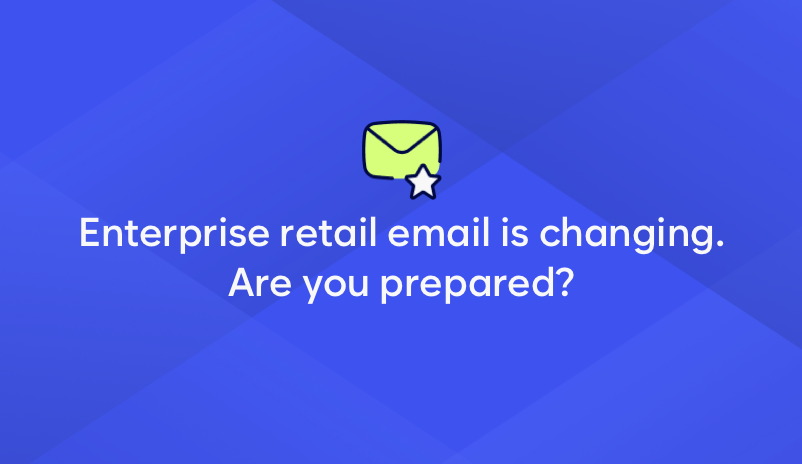 Enterprise retail email is changing.
Are you prepared?